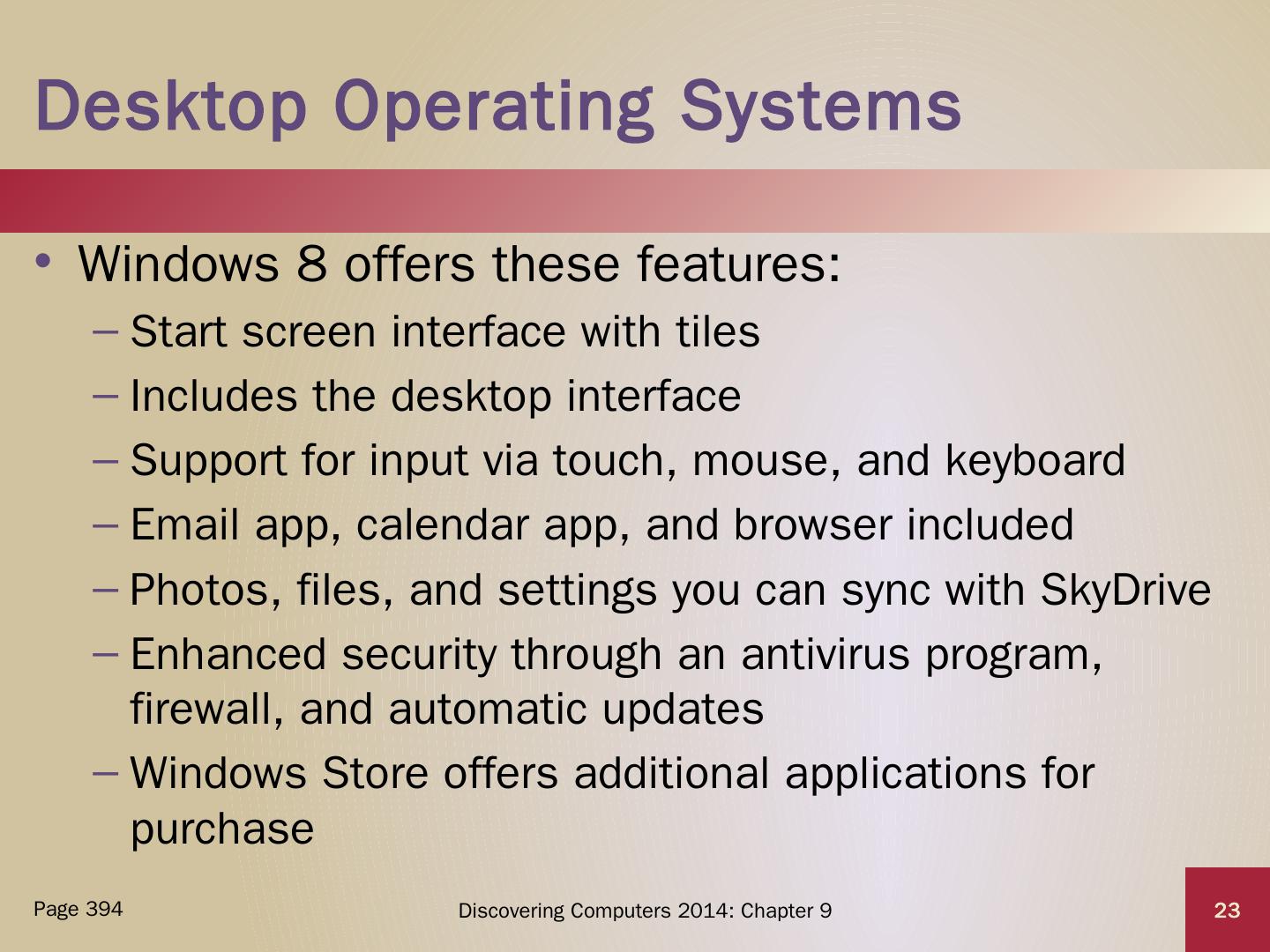 Desktop Operating Systems

• Windows 8 offers these features:
– Start screen interface with tiles
– Includes the desktop interface
– Support for input via touch, mouse, and keyboard
– Email app, calendar app, and browser included
– Photos, files, and settings you can sync with SkyDrive
– Enhanced security through an antivirus program, firewall, and automatic updates
– Windows Store offers additional applications for purchase

Page 394

Discovering Computers 2014: Chapter 9

23